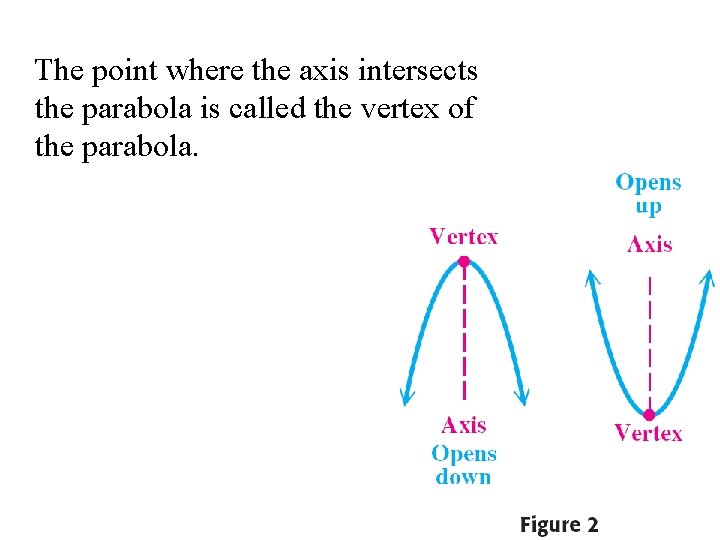 The point where the axis intersects the parabola is called the vertex of the parabola.

Vertex

Axis
Opens down

Opens up

Axis

Vertex

Figure 2